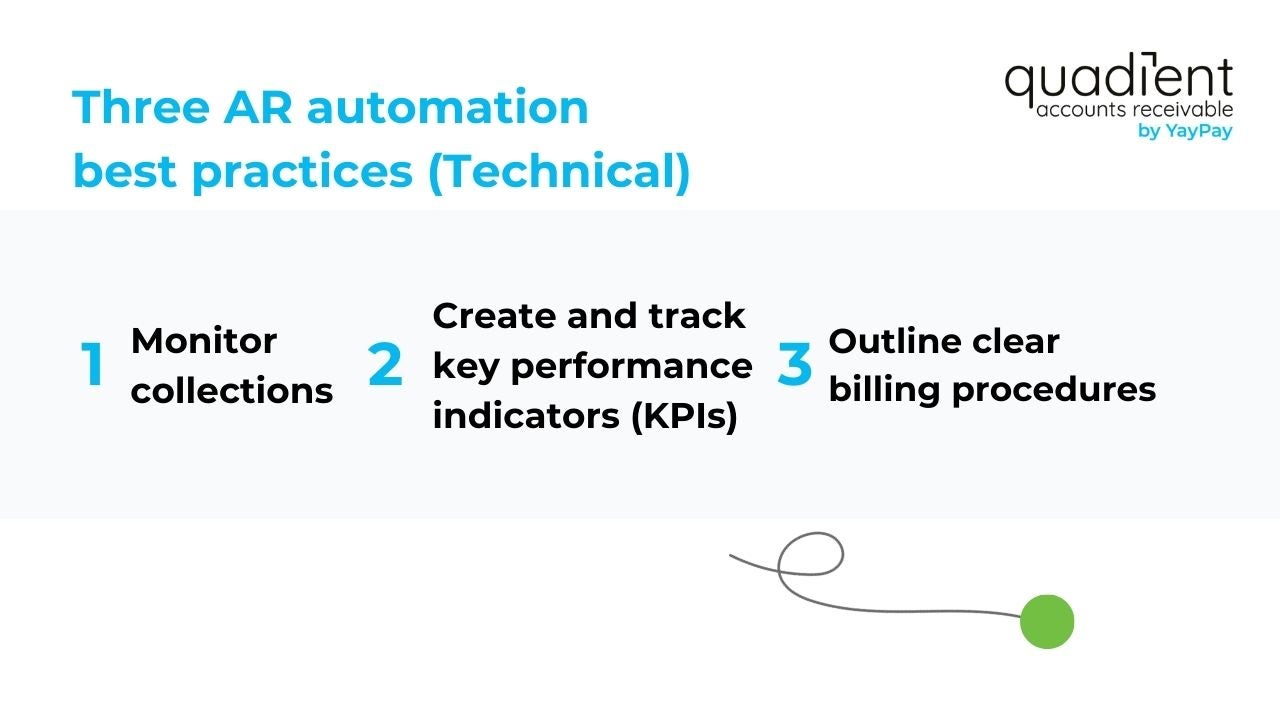 Three AR automation best practices (Technical)

quadient
accounts receivable
by YayPay

1 Monitor collections

2 Create and track key performance indicators (KPIs)

3 Outline clear billing procedures